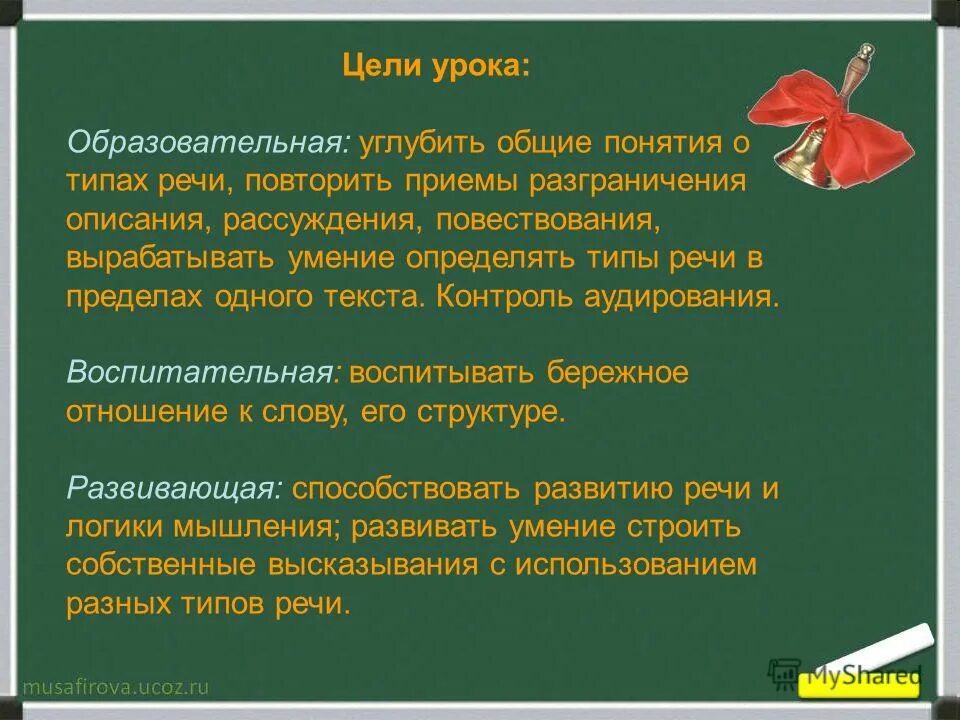 Цели урока:

Образовательная: углубить общие понятия о типах речи, повторить приемы разграничения описания, рассуждения, повествования, вырабатывать умение определять типы речи в пределах одного текста. Контроль аудирования.

Воспитательная: воспитывать бережное отношение к слову, его структуре.

Развивающая: способствовать развитию речи и логики мышления; развивать умение строить собственные высказывания с использованием разных типов речи.

musafirova.ucoz.ru

MyShared